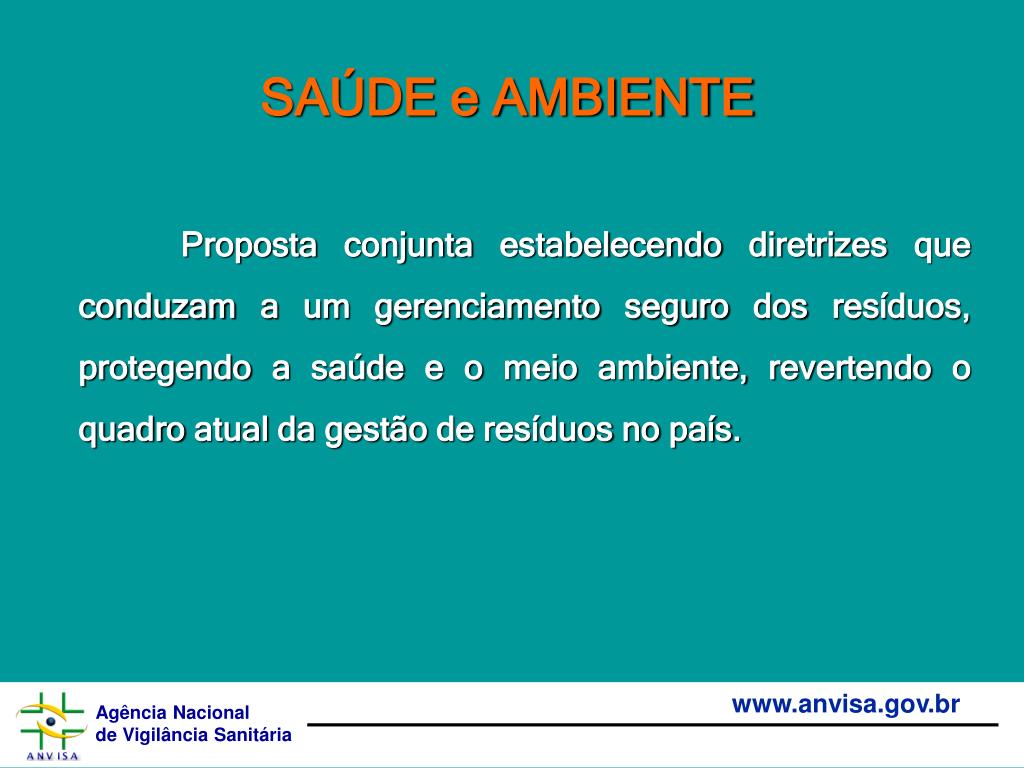 SAÚDE e AMBIENTE

Proposta conjunta estabelecendo diretrizes que conduzam a um gerenciamento seguro dos resíduos, protegendo a saúde e o meio ambiente, revertendo o quadro atual da gestão de resíduos no país.

ANVISA

Agência Nacional de Vigilância Sanitária

www.anvisa.gov.br